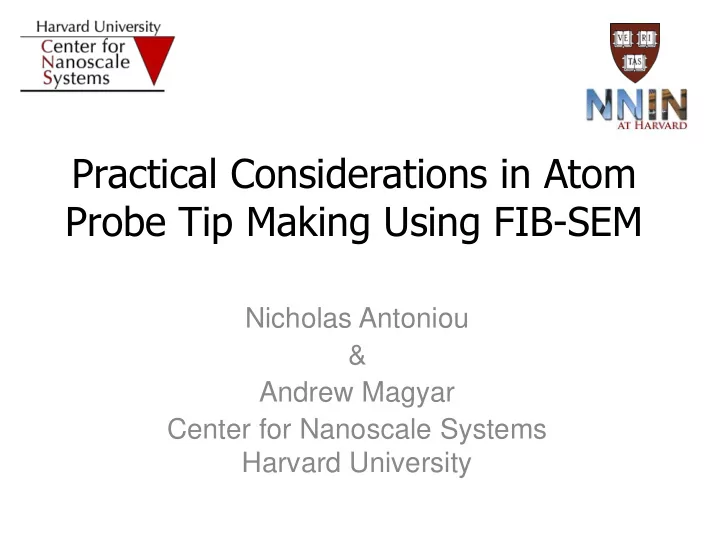 Harvard University
Center for Nanoscale Systems

VE RI TAS

NNIN AT HARVARD

Practical Considerations in Atom Probe Tip Making Using FIB-SEM

Nicholas Antoniou
&
Andrew Magyar
Center for Nanoscale Systems
Harvard University